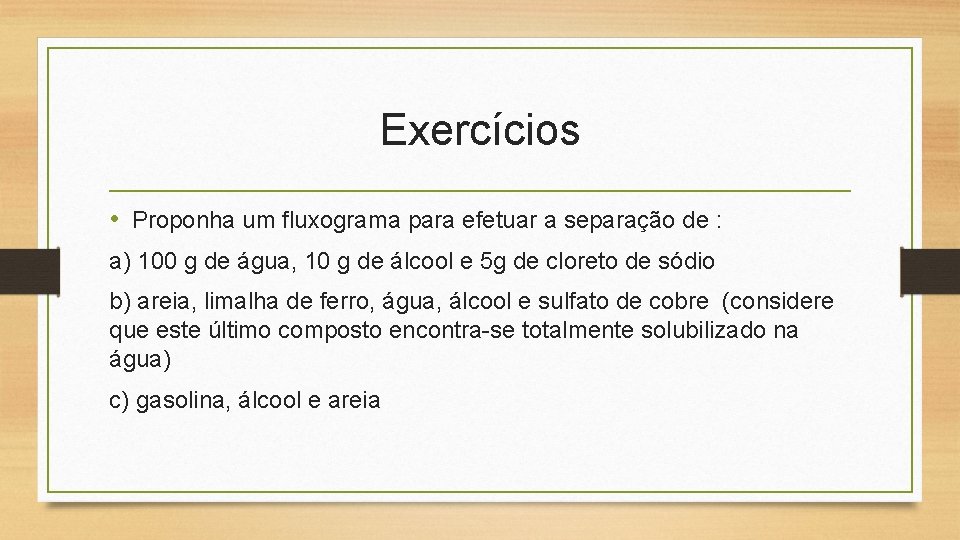 Exercícios

• Proponha um fluxograma para efetuar a separação de :

a) 100 g de água, 10 g de álcool e 5g de cloreto de sódio

b) areia, limalha de ferro, água, álcool e sulfato de cobre (considere que este último composto encontra-se totalmente solubilizado na água)

c) gasolina, álcool e areia